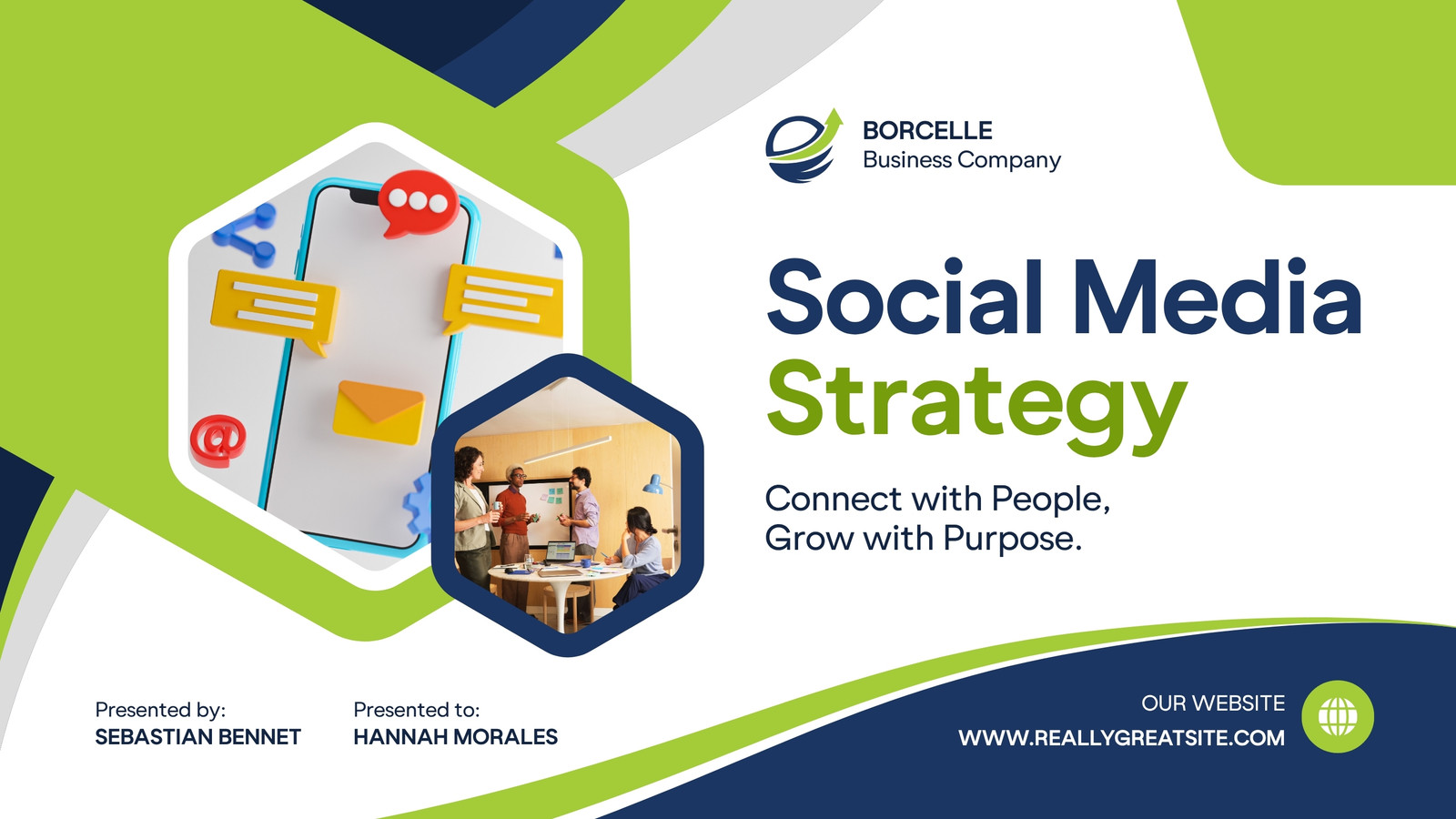 BORCELLE
Business Company

Social Media
Strategy

Connect with People,
Grow with Purpose.

Presented by:
SEBASTIAN BENNET

Presented to:
HANNAH MORALES

OUR WEBSITE
WWW.REALLYGREATSITE.COM